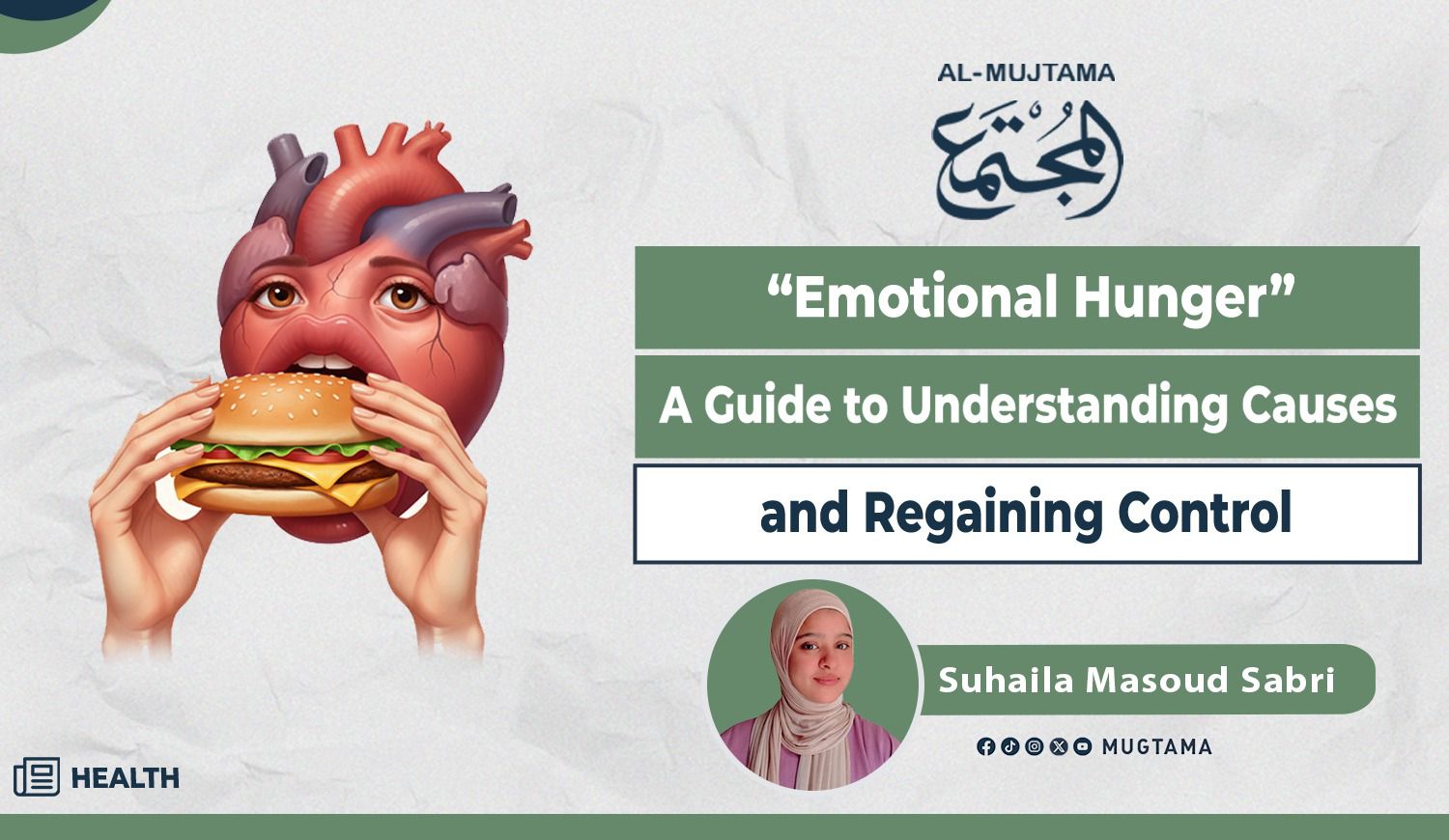 AL-MUJTAMA
المجتمع

“Emotional Hunger”

A Guide to Understanding Causes

and Regaining Control

Suhaila Masoud Sabri

MUGTAMA

HEALTH